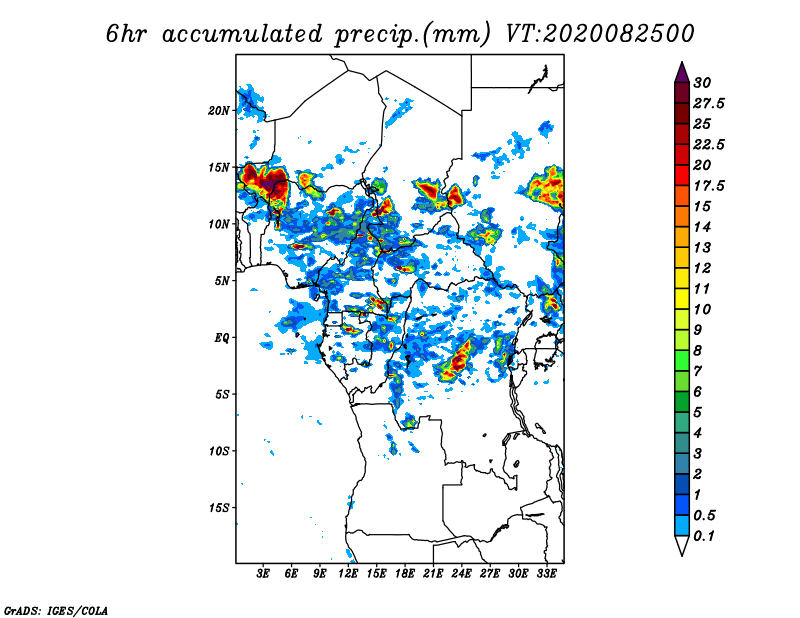 6hr accumulated precip.(mm) VT:2020082500

20N
15N
10N
5N
EQ
5S
10S
15S

3E 6E 9E 12E 15E 18E 21E 24E 27E 30E 33E

30
27.5
25
22.5
20
17.5
15
14
13
12
11
10
9
8
7
6
5
4
3
2
1
0.5
0.1

GrADS: IGES/COLA